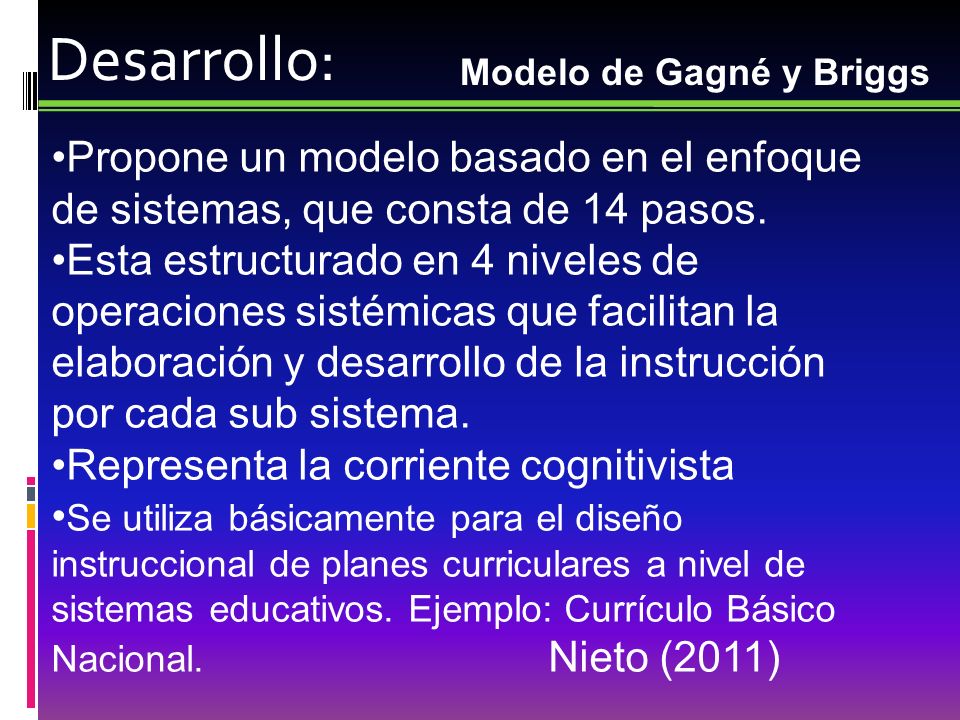 Desarrollo:

Modelo de Gagné y Briggs

•Propone un modelo basado en el enfoque de sistemas, que consta de 14 pasos.
•Esta estructurado en 4 niveles de operaciones sistémicas que facilitan la elaboración y desarrollo de la instrucción por cada sub sistema.
•Representa la corriente cognitivista
•Se utiliza básicamente para el diseño instruccional de planes curriculares a nivel de sistemas educativos. Ejemplo: Currículo Básico Nacional.

Nieto (2011)